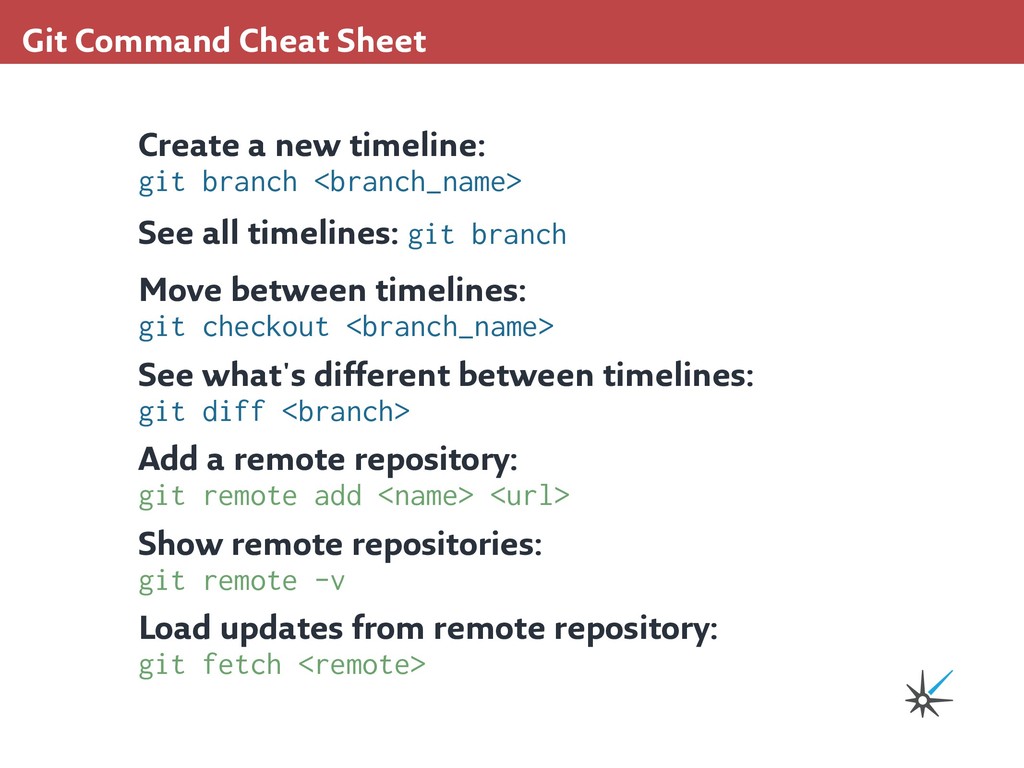 Git Command Cheat Sheet

Create a new timeline:
git branch <branch_name>

See all timelines: git branch

Move between timelines:
git checkout <branch_name>

See what's different between timelines:
git diff <branch>

Add a remote repository:
git remote add <name> <url>

Show remote repositories:
git remote -v

Load updates from remote repository:
git fetch <remote>